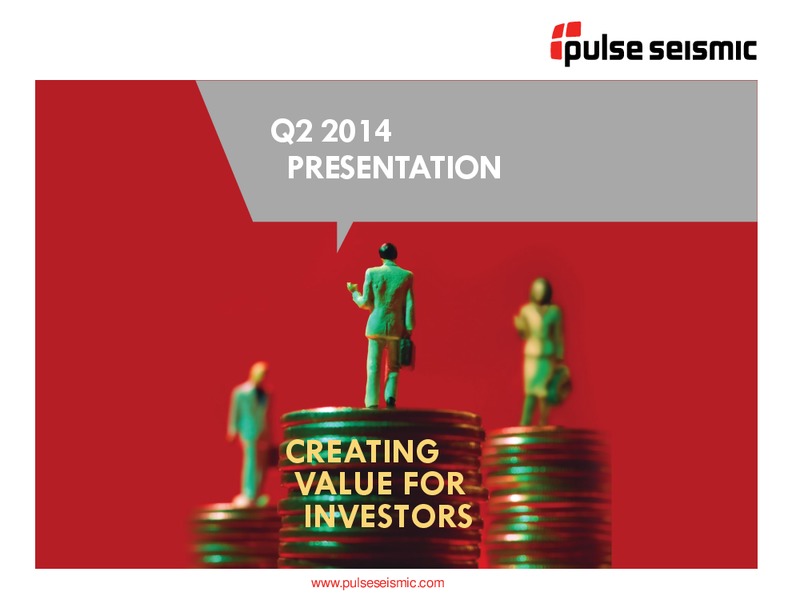 pulse seismic

Q2 2014
PRESENTATION

CREATING
VALUE FOR
INVESTORS

www.pulseseismic.com